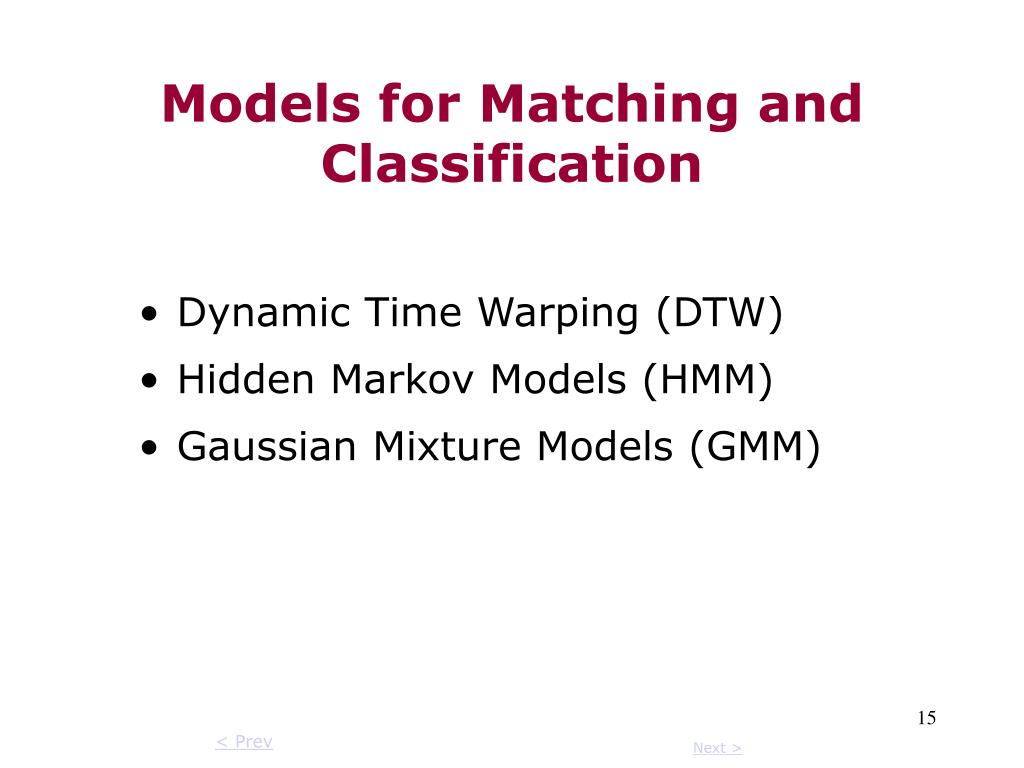 Models for Matching and Classification

• Dynamic Time Warping (DTW)
• Hidden Markov Models (HMM)
• Gaussian Mixture Models (GMM)

15

< Prev

Next >